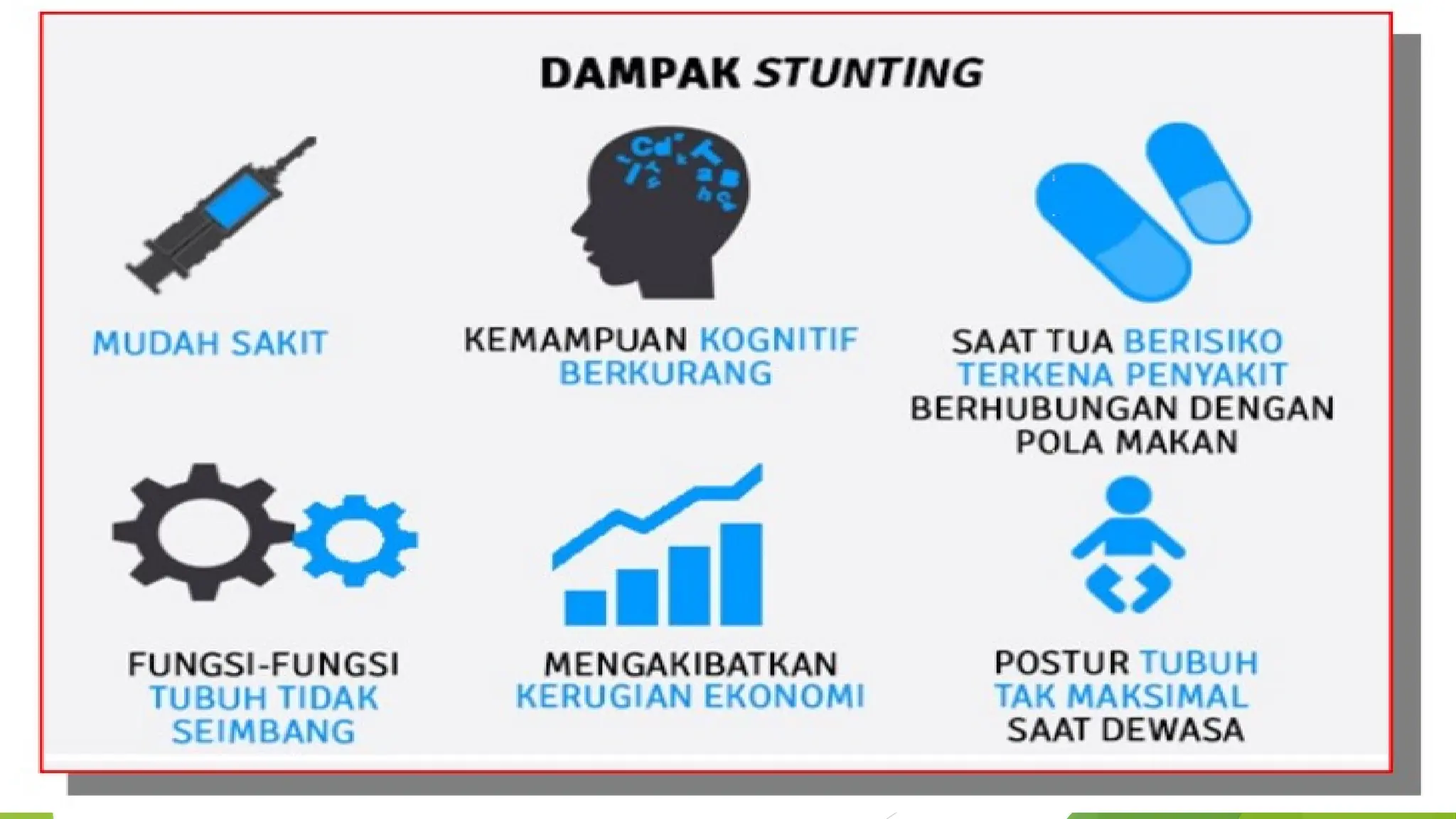 DAMPAK STUNTING

MUDAH SAKIT

KEMAMPUAN KOGNITIF BERKURANG

SAAT TUA BERISIKO TERKENA PENYAKIT BERHUBUNGAN DENGAN POLA MAKAN

FUNGSI-FUNGSI TUBUH TIDAK SEIMBANG

MENGAKIBATKAN KERUGIAN EKONOMI

POSTUR TUBUH TAK MAKSIMAL SAAT DEWASA